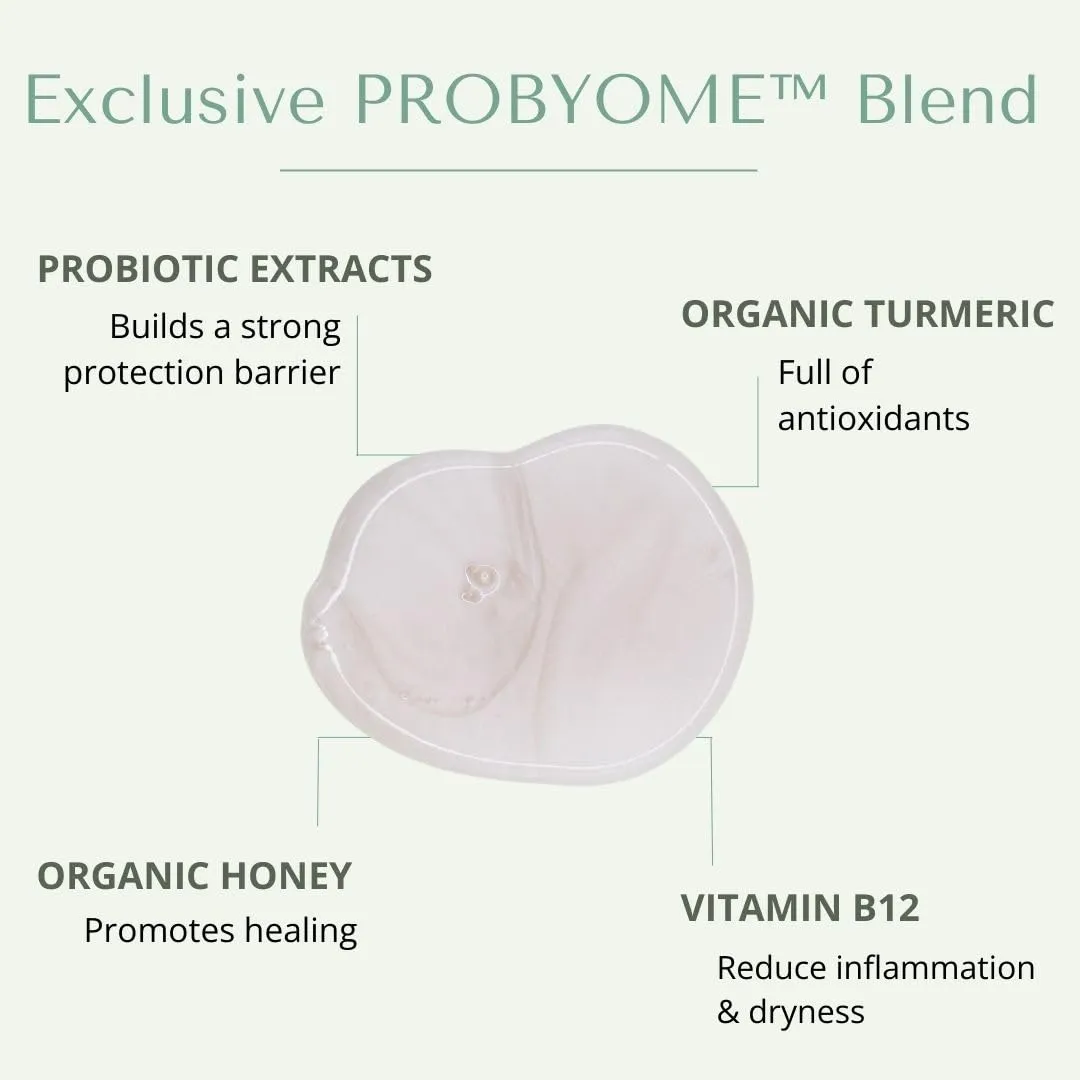 Exclusive PROBYOME™ Blend

PROBIOTIC EXTRACTS
Builds a strong protection barrier

ORGANIC TURMERIC
Full of antioxidants

ORGANIC HONEY
Promotes healing

VITAMIN B12
Reduce inflammation & dryness